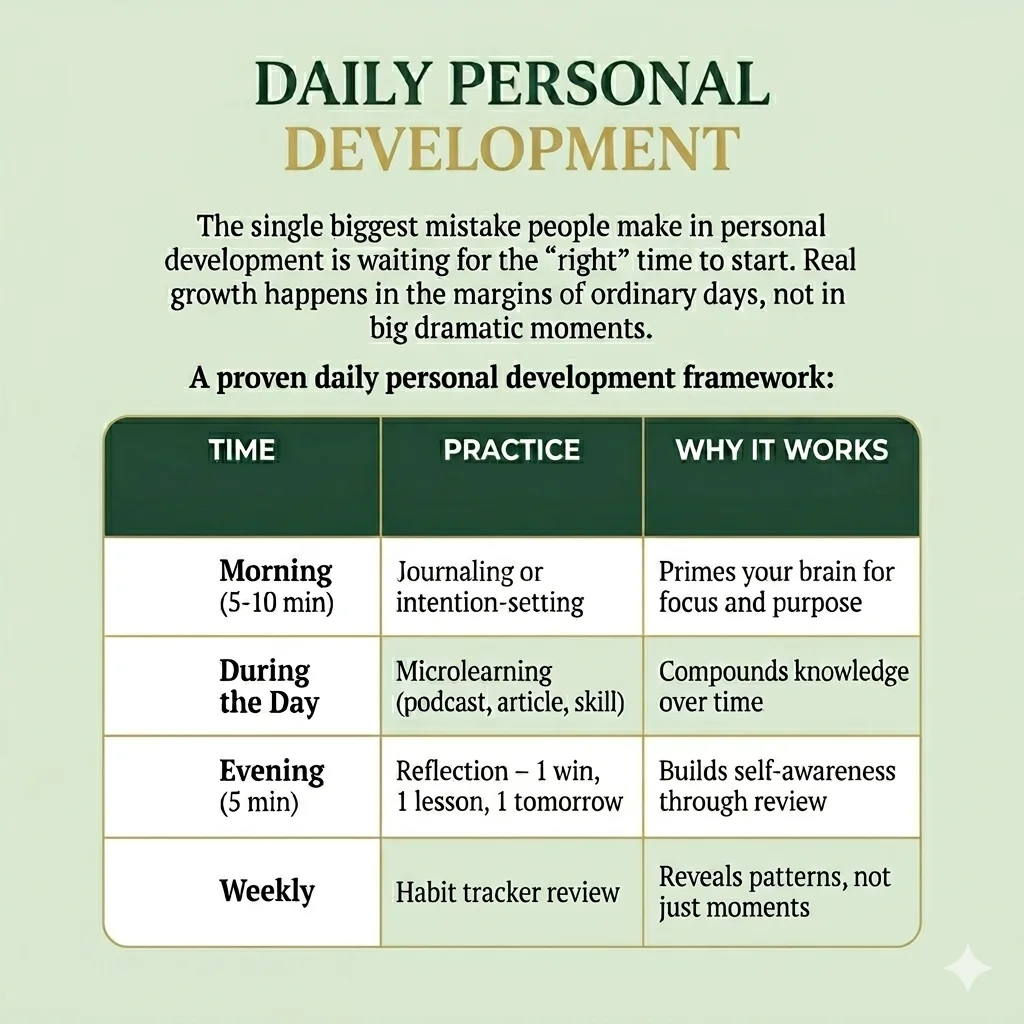 DAILY PERSONAL DEVELOPMENT

The single biggest mistake people make in personal development is waiting for the “right” time to start. Real growth happens in the margins of ordinary days, not in big dramatic moments.

A proven daily personal development framework:

| TIME | PRACTICE | WHY IT WORKS |
|---|---|---|
| Morning (5-10 min) | Journaling or intention-setting | Primes your brain for focus and purpose |
| During the Day | Microlearning (podcast, article, skill) | Compounds knowledge over time |
| Evening (5 min) | Reflection – 1 win, 1 lesson, 1 tomorrow | Builds self-awareness through review |
| Weekly | Habit tracker review | Reveals patterns, not just moments |